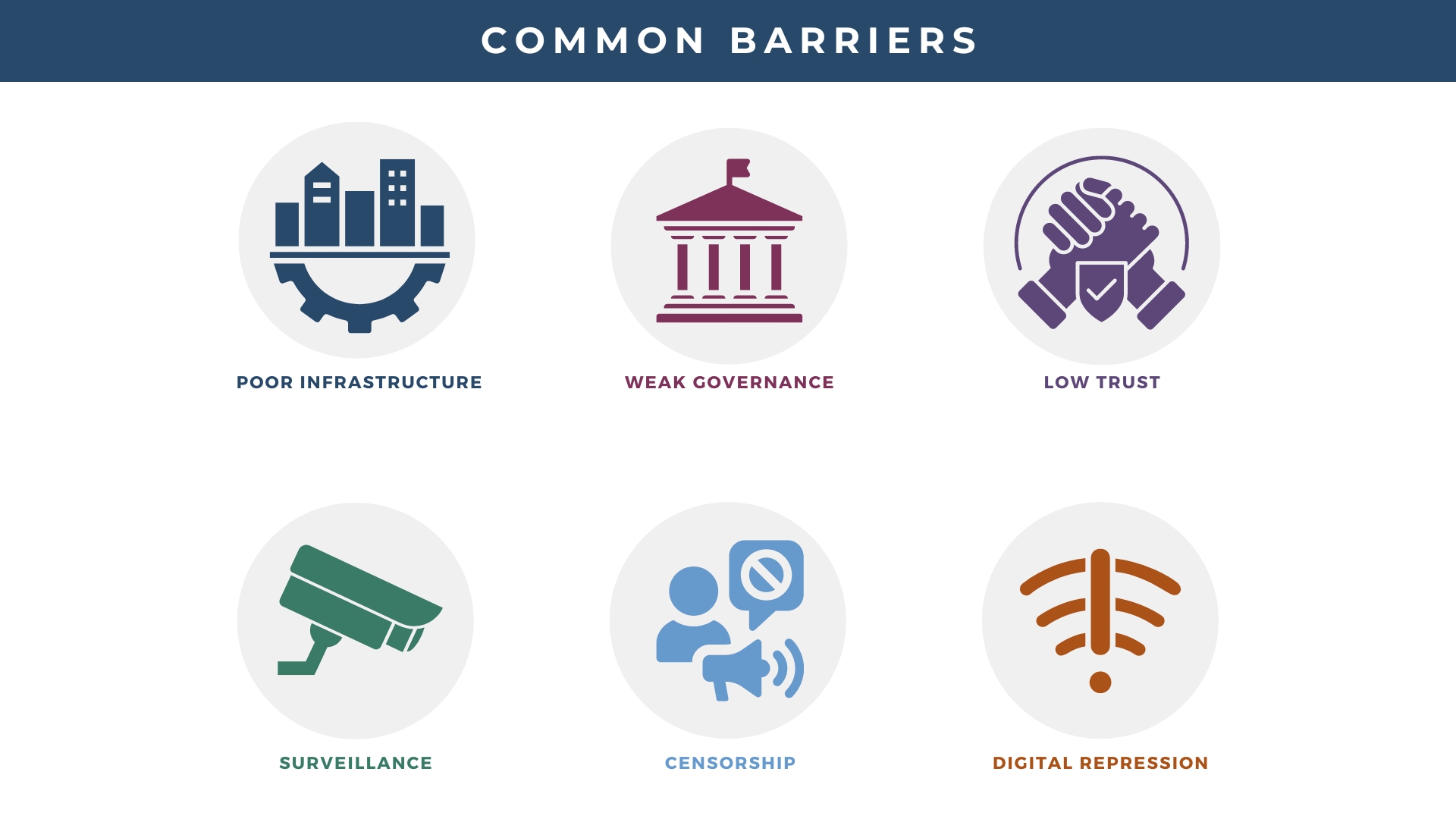 COMMON BARRIERS

POOR INFRASTRUCTURE

WEAK GOVERNANCE

LOW TRUST

SURVEILLANCE

CENSORSHIP

DIGITAL REPRESSION